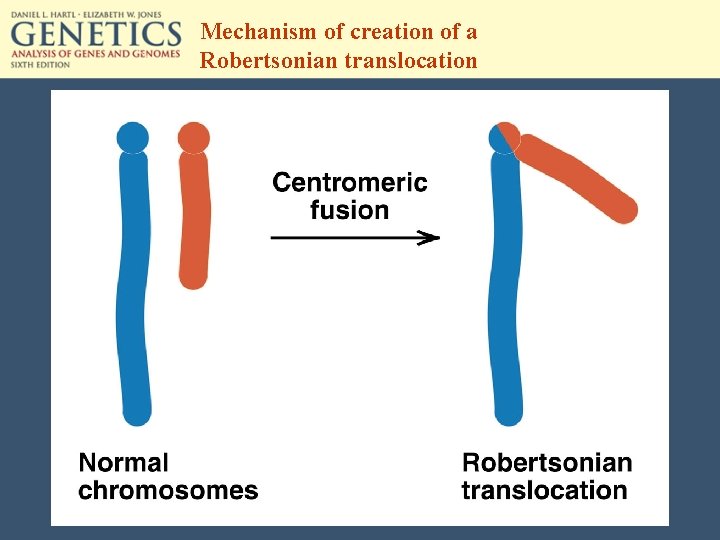 DANIEL L. HARTL · ELIZABETH W. JONES
GENETICS
ANALYSIS OF GENES AND GENOMES
SIXTH EDITION

Mechanism of creation of a Robertsonian translocation

Centromeric fusion

Normal chromosomes

Robertsonian translocation